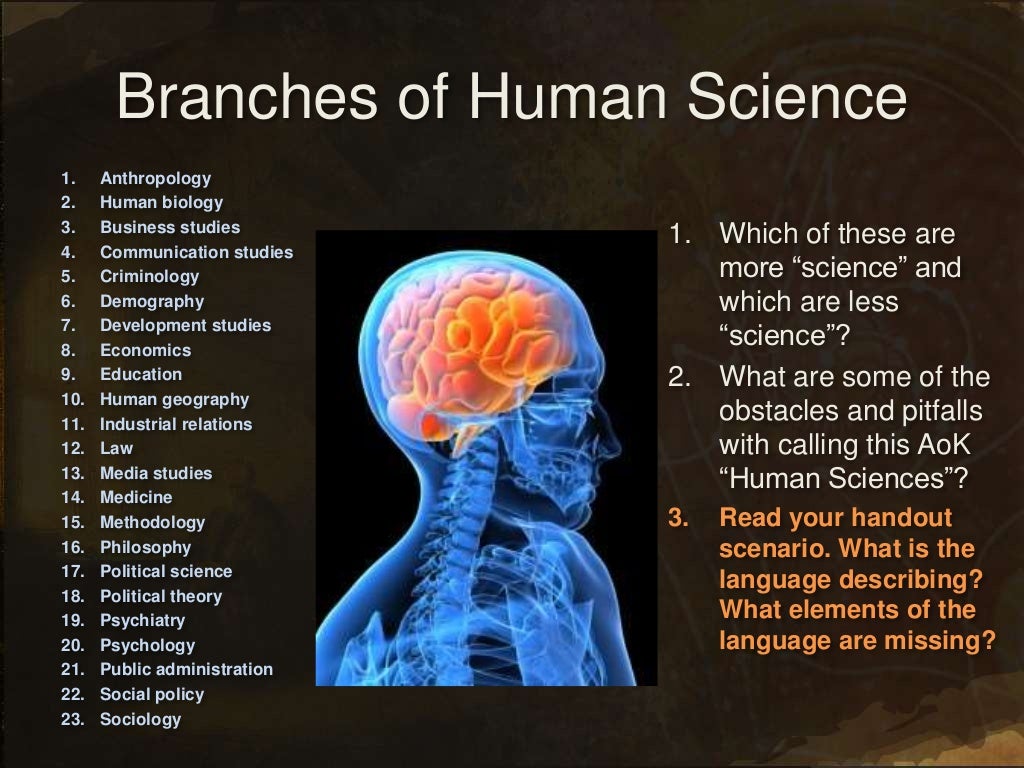 Branches of Human Science

1. Anthropology
2. Human biology
3. Business studies
4. Communication studies
5. Criminology
6. Demography
7. Development studies
8. Economics
9. Education
10. Human geography
11. Industrial relations
12. Law
13. Media studies
14. Medicine
15. Methodology
16. Philosophy
17. Political science
18. Political theory
19. Psychiatry
20. Psychology
21. Public administration
22. Social policy
23. Sociology

1. Which of these are more “science” and which are less “science”?
2. What are some of the obstacles and pitfalls with calling this AoK “Human Sciences”?
3. Read your handout scenario. What is the language describing? What elements of the language are missing?